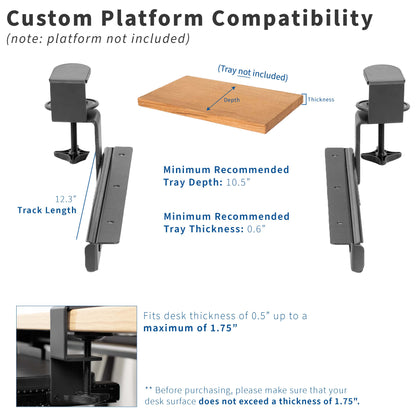 Custom Platform Compatibility
(note: platform not included)

(Tray not included)

Depth

Thickness

12.3"
Track Length

Minimum Recommended
Tray Depth: 10.5"

Minimum Recommended
Tray Thickness: 0.6"

Fits desk thickness of 0.5" up to a
maximum of 1.75"

** Before purchasing, please make sure that your desk surface does not exceed a thickness of 1.75".